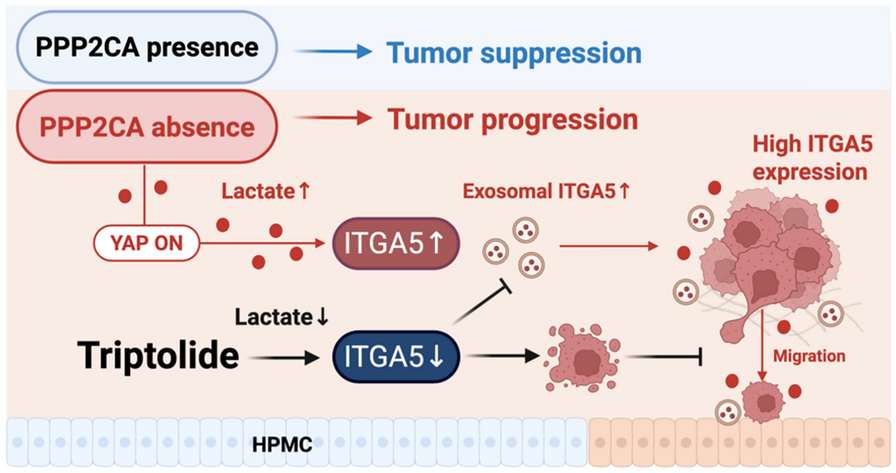 PPP2CA presence
Tumor suppression
PPP2CA absence
Tumor progression
High ITGA5 expression
Lactate↑
Exosomal ITGA5↑
YAP ON
ITGA5↑
Lactate↓
Triptolide
ITGA5↓
Migration
HPMC